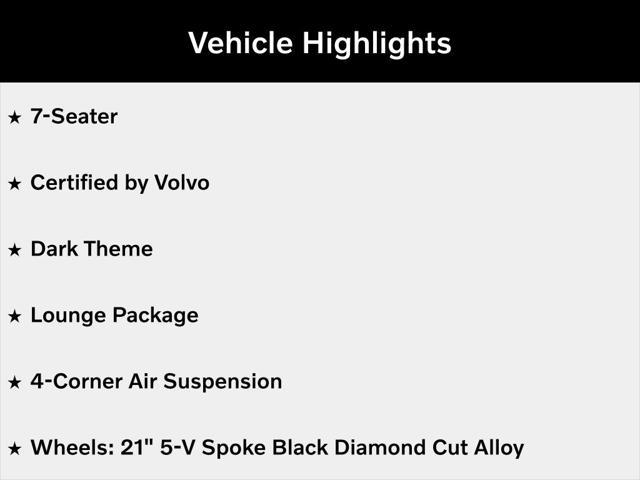 Vehicle Highlights

★ 7-Seater

★ Certified by Volvo

★ Dark Theme

★ Lounge Package

★ 4-Corner Air Suspension

★ Wheels: 21" 5-V Spoke Black Diamond Cut Alloy